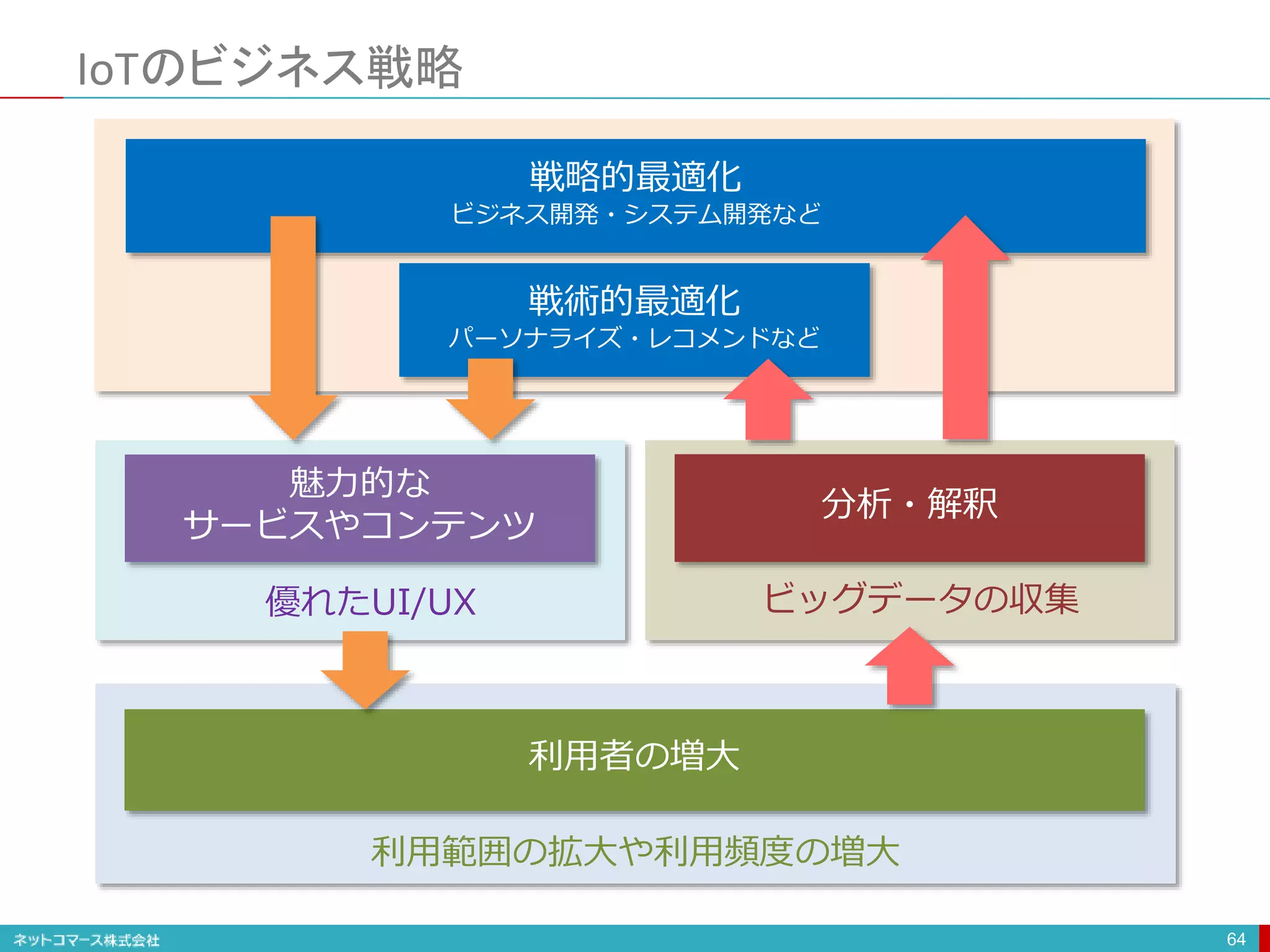 IoTのビジネス戦略

戦略的最適化
ビジネス開発・システム開発など

戦術的最適化
パーソナライズ・レコメンドなど

魅力的な
サービスやコンテンツ

優れたUI/UX

分析・解釈

ビッグデータの収集

利用者の増大

利用範囲の拡大や利用頻度の増大

ネットコマース株式会社

64